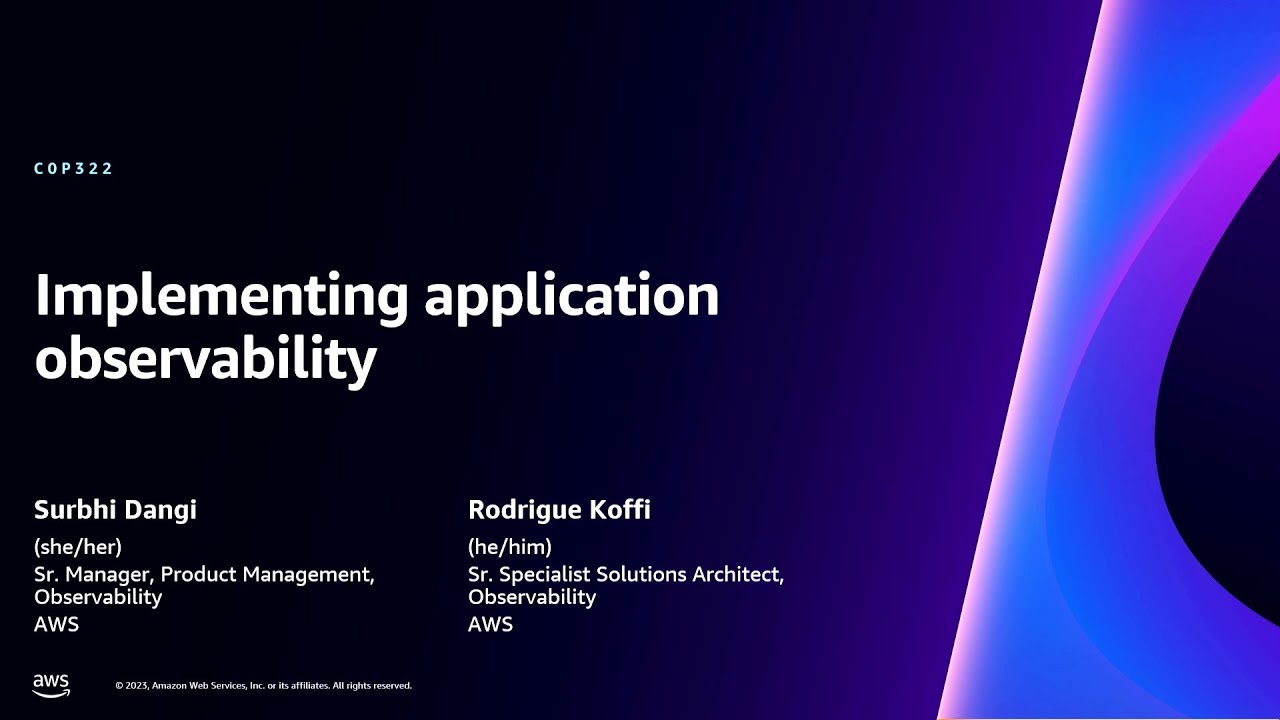 COP322

Implementing application observability

Surbhi Dangi
(she/her)
Sr. Manager, Product Management, Observability
AWS

Rodrigue Koffi
(he/him)
Sr. Specialist Solutions Architect, Observability
AWS

aws

© 2023, Amazon Web Services, Inc. or its affiliates. All rights reserved.